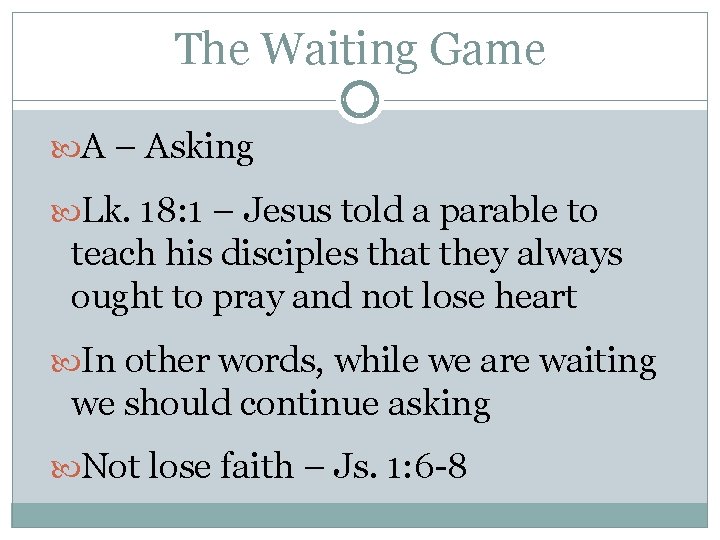 The Waiting Game

A – Asking

Lk. 18:1 – Jesus told a parable to teach his disciples that they always ought to pray and not lose heart

In other words, while we are waiting we should continue asking

Not lose faith – Js. 1:6-8